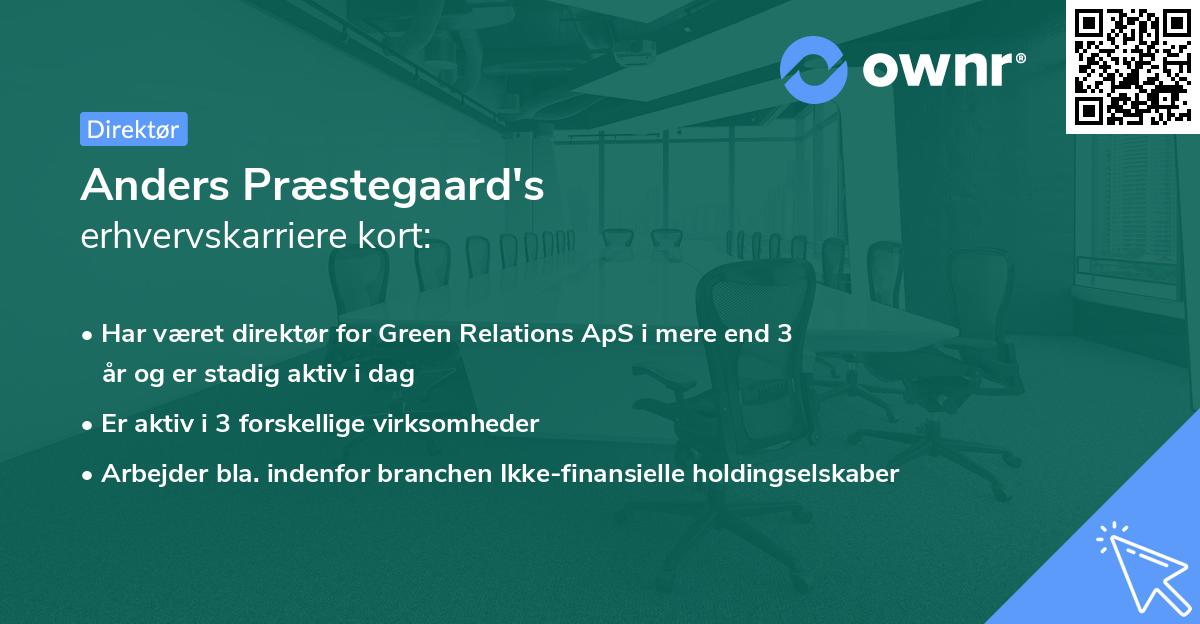 ownr®

Direktør

Anders Præstegaard's
erhvervskarriere kort:

• Har været direktør for Green Relations ApS i mere end 3 år og er stadig aktiv i dag
• Er aktiv i 3 forskellige virksomheder
• Arbejder bla. indenfor branchen Ikke-finansielle holdingselskaber